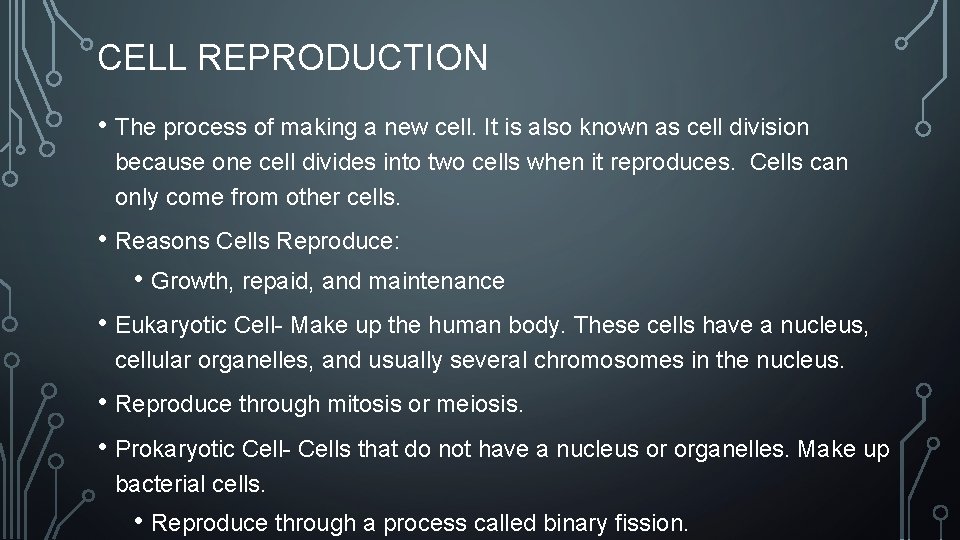 CELL REPRODUCTION

• The process of making a new cell. It is also known as cell division because one cell divides into two cells when it reproduces. Cells can only come from other cells.

• Reasons Cells Reproduce:

• Growth, repaid, and maintenance

• Eukaryotic Cell- Make up the human body. These cells have a nucleus, cellular organelles, and usually several chromosomes in the nucleus.

• Reproduce through mitosis or meiosis.

• Prokaryotic Cell- Cells that do not have a nucleus or organelles. Make up bacterial cells.

• Reproduce through a process called binary fission.